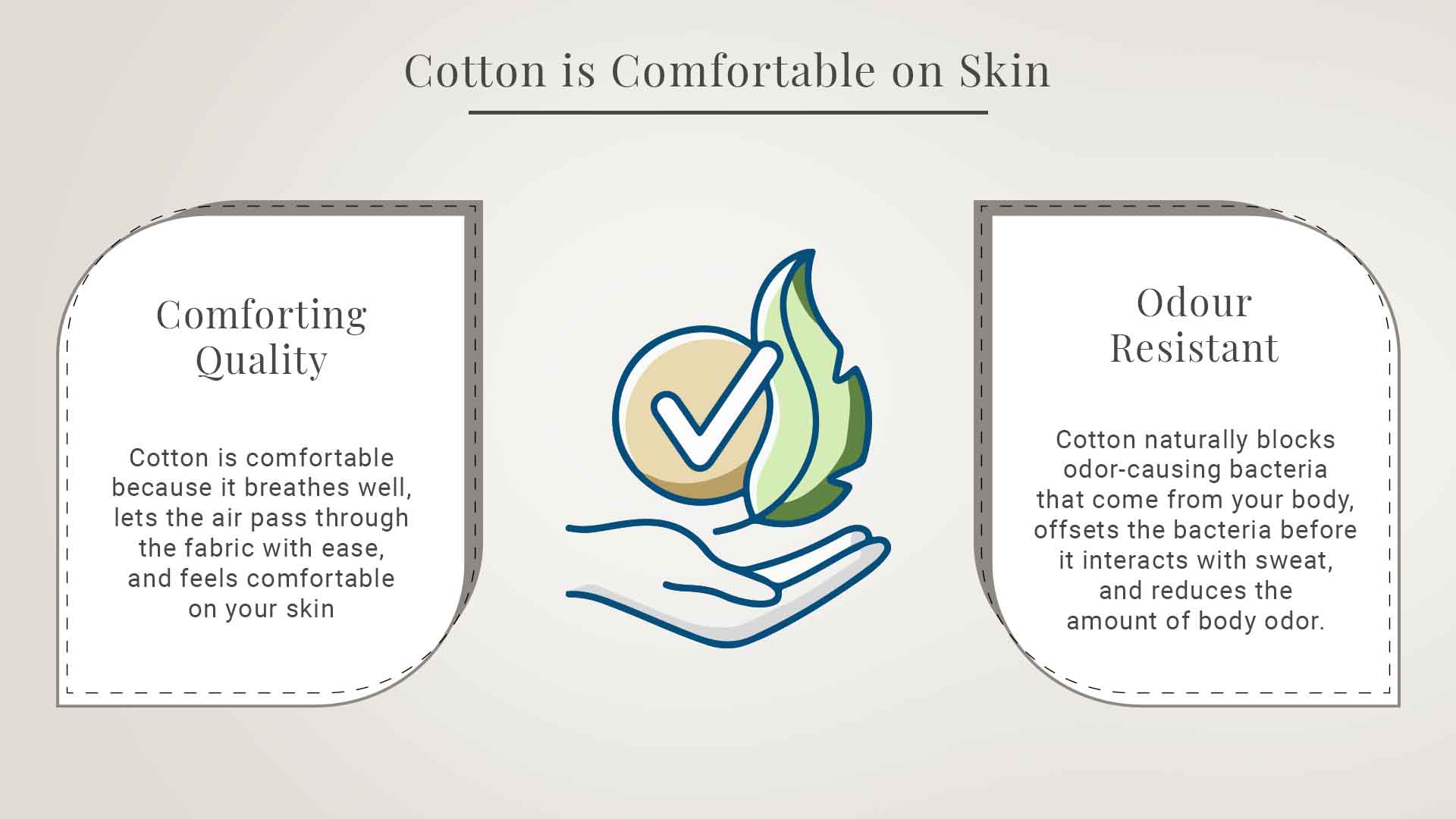 Cotton is Comfortable on Skin

Comforting Quality

Cotton is comfortable because it breathes well, lets the air pass through the fabric with ease, and feels comfortable on your skin

Odour Resistant

Cotton naturally blocks odor-causing bacteria that come from your body, offsets the bacteria before it interacts with sweat, and reduces the amount of body odor.